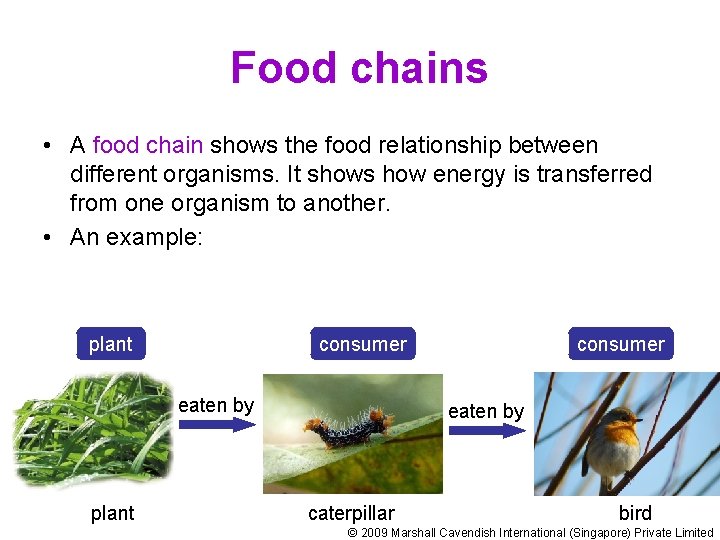 Food chains

• A food chain shows the food relationship between different organisms. It shows how energy is transferred from one organism to another.
• An example:

plant

eaten by

consumer

eaten by

consumer

plant

caterpillar

bird

© 2009 Marshall Cavendish International (Singapore) Private Limited